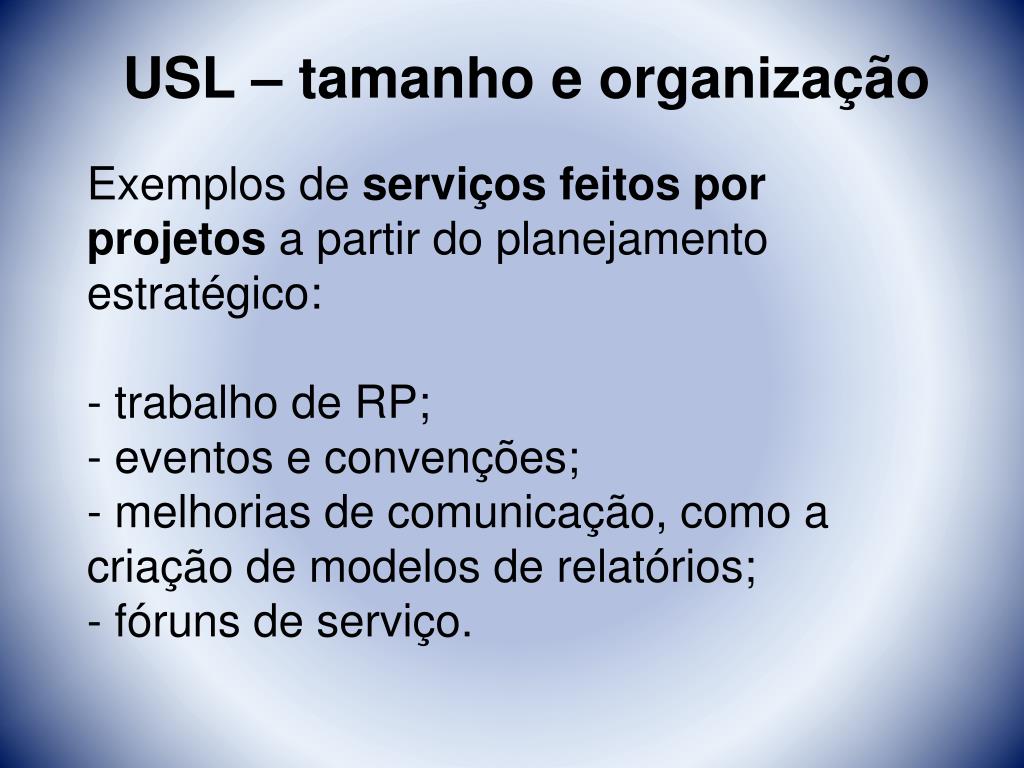 USL – tamanho e organização

Exemplos de serviços feitos por projetos a partir do planejamento estratégico:

- trabalho de RP;
- eventos e convenções;
- melhorias de comunicação, como a criação de modelos de relatórios;
- fóruns de serviço.